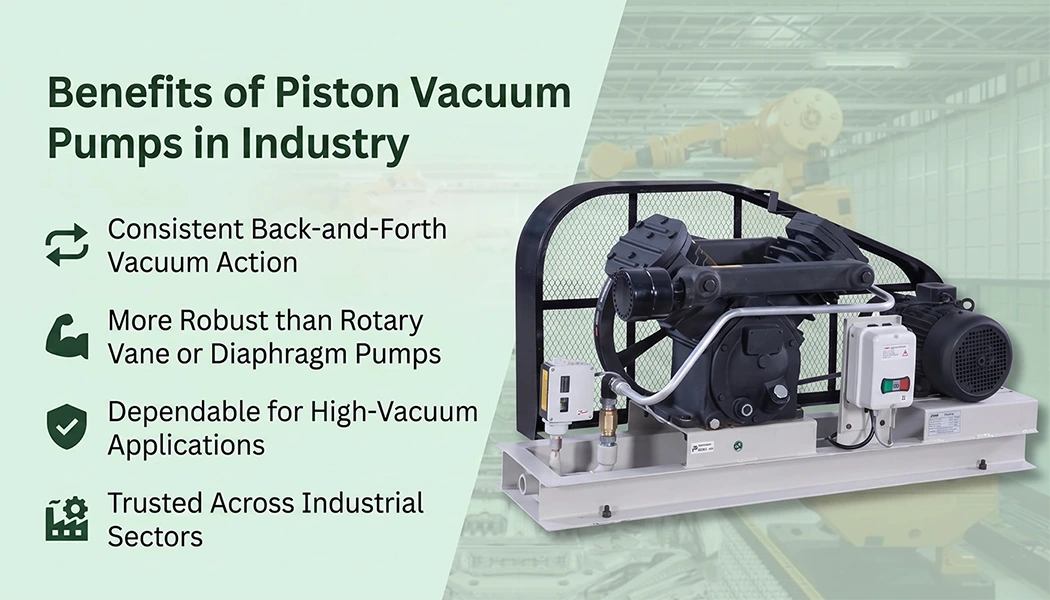 Benefits of Piston Vacuum Pumps in Industry

Consistent Back-and-Forth Vacuum Action

More Robust than Rotary Vane or Diaphragm Pumps

Dependable for High-Vacuum Applications

Trusted Across Industrial Sectors